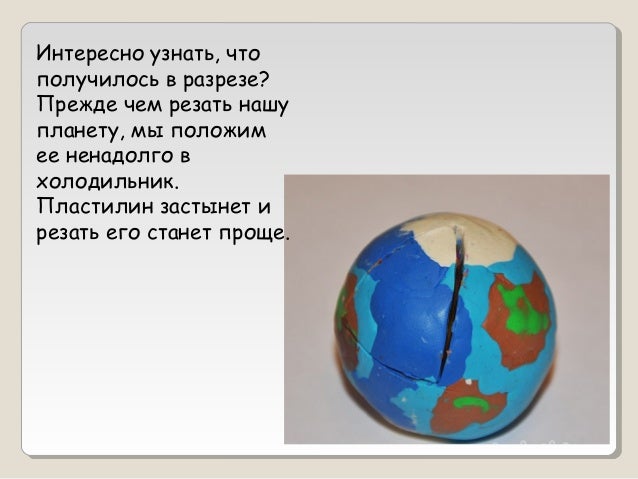 Интересно узнать, что получилось в разрезе? Прежде чем резать нашу планету, мы положим ее ненадолго в холодильник. Пластилин застынет и резать его станет проще.